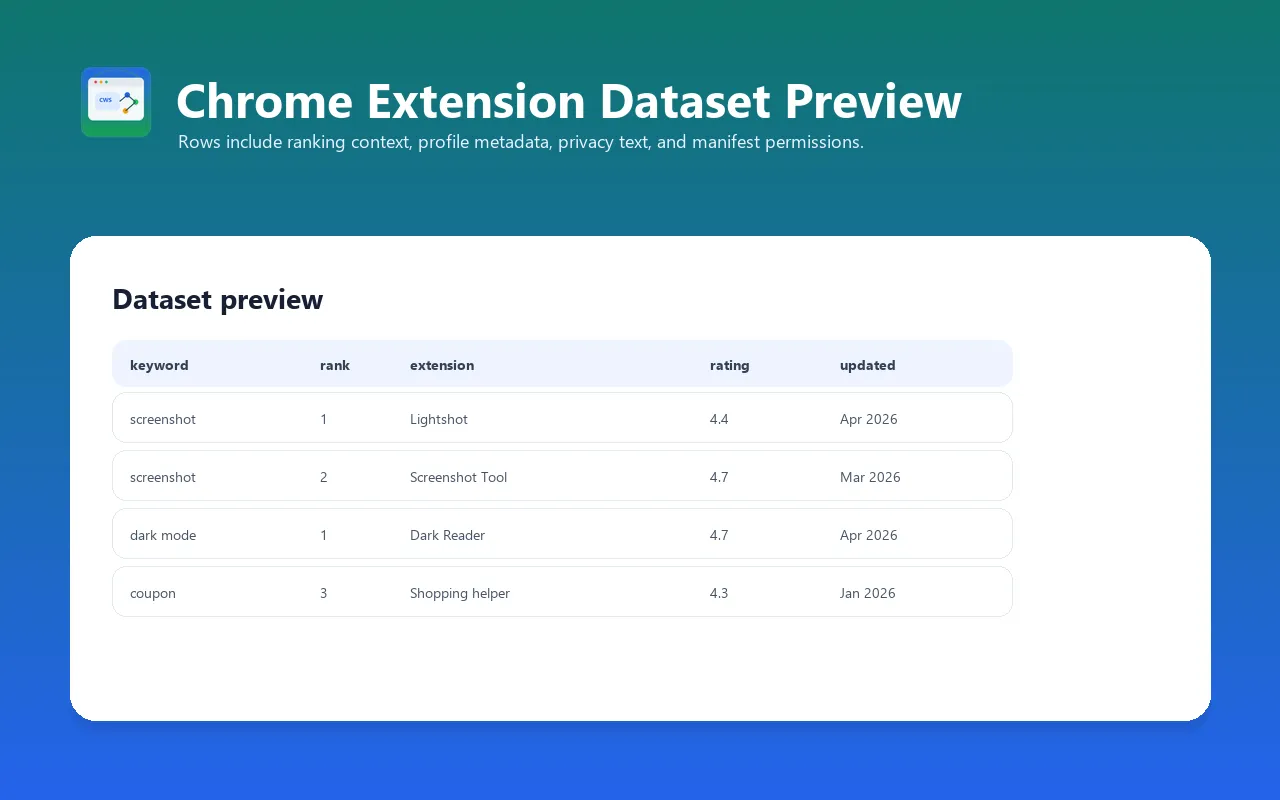 CWS

Chrome Extension Dataset Preview

Rows include ranking context, profile metadata, privacy text, and manifest permissions.

Dataset preview

| keyword | rank | extension | rating | updated |
|---|---|---|---|---|
| screenshot | 1 | Lightshot | 4.4 | Apr 2026 |
| screenshot | 2 | Screenshot Tool | 4.7 | Mar 2026 |
| dark mode | 1 | Dark Reader | 4.7 | Apr 2026 |
| coupon | 3 | Shopping helper | 4.3 | Jan 2026 |